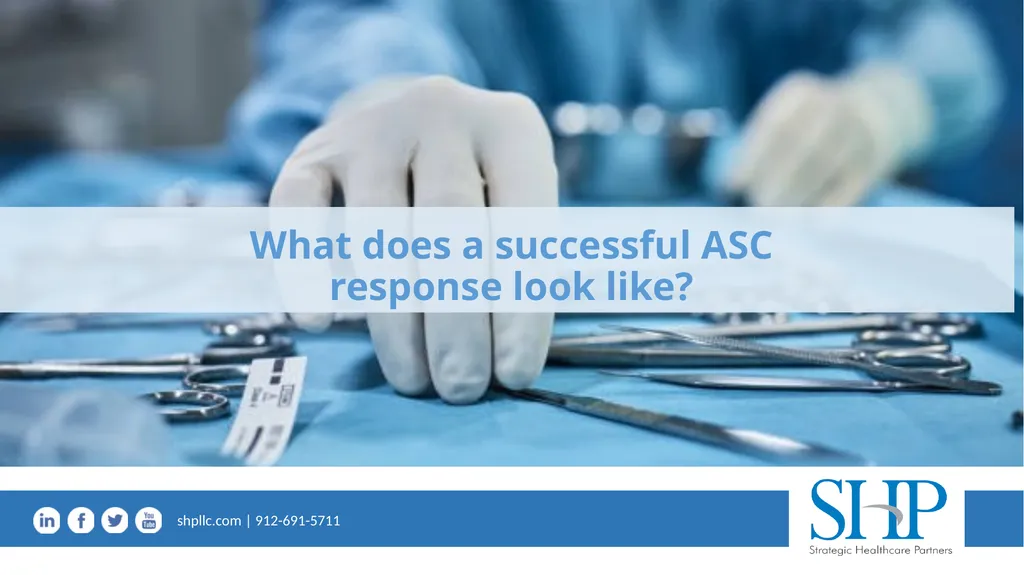 What does a successful ASC response look like?

in f You Tube

shpllc.com | 912-691-5711

SHP

Strategic Healthcare Partners